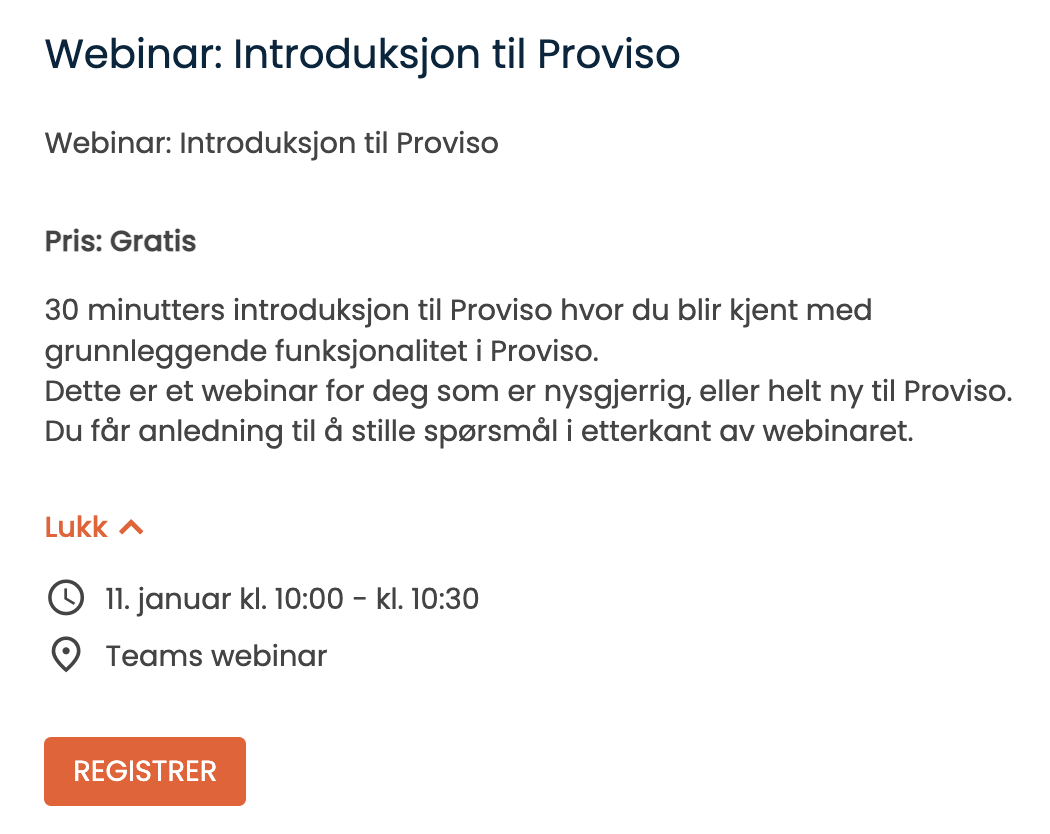 Webinar: Introduksjon til Proviso

Webinar: Introduksjon til Proviso

Pris: Gratis

30 minutters introduksjon til Proviso hvor du blir kjent med grunnleggende funksjonalitet i Proviso.
Dette er et webinar for deg som er nysgjerrig, eller helt ny til Proviso.
Du får anledning til å stille spørsmål i etterkant av webinaret.

Lukk

11. januar kl. 10:00 - kl. 10:30

Teams webinar

REGISTRER